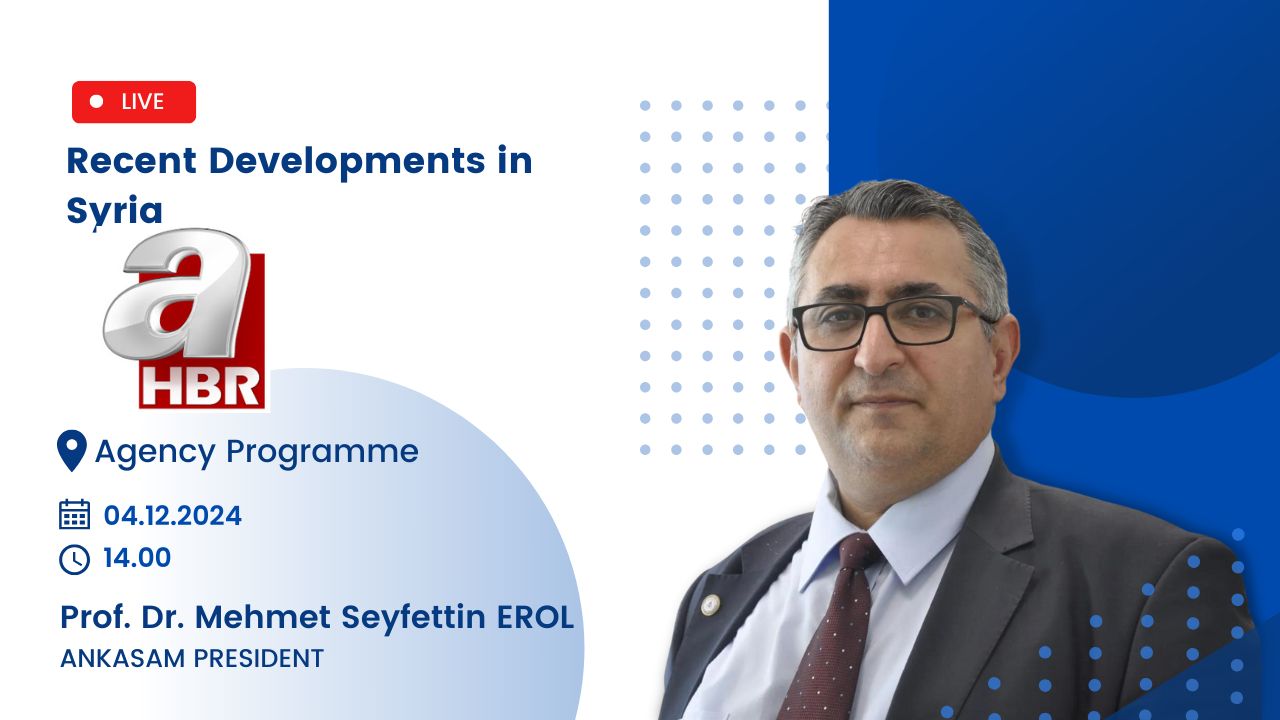 LIVE

Recent Developments in Syria

a HBR

Agency Programme

04.12.2024

14.00

Prof. Dr. Mehmet Seyfettin EROL

ANKASAM PRESIDENT